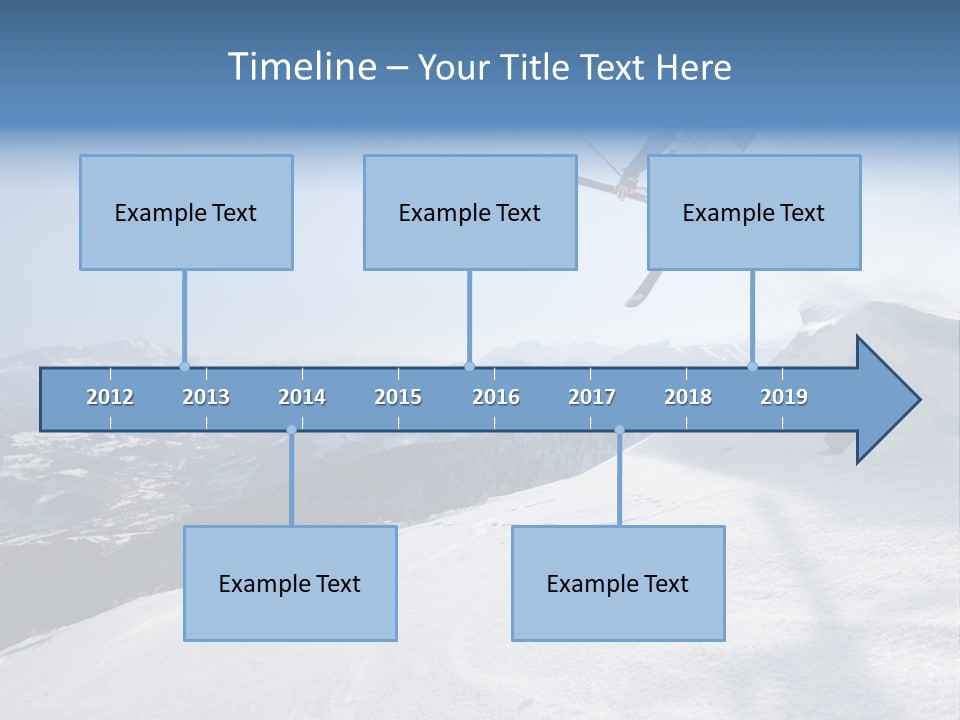 Timeline – Your Title Text Here

Example Text

Example Text

Example Text

2012 2013 2014 2015 2016 2017 2018 2019

Example Text

Example Text